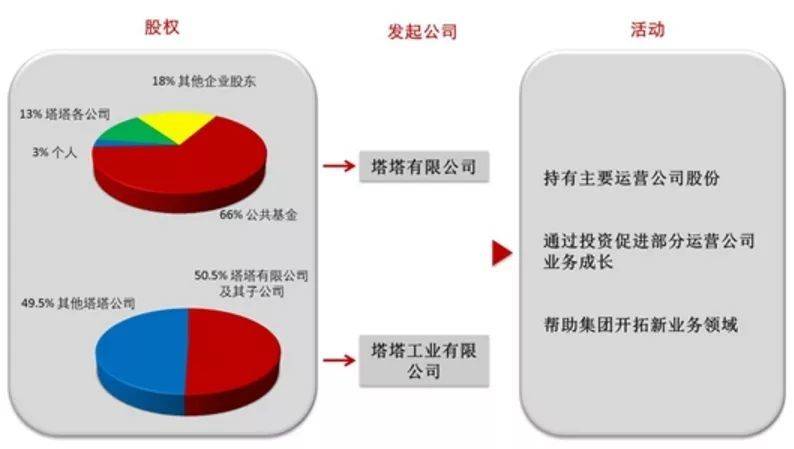 股权

18% 其他企业股东

13% 塔塔各公司

3% 个人

66% 公共基金

50.5% 塔塔有限公司及其子公司

49.5% 其他塔塔公司

发起公司

塔塔有限公司

塔塔工业有限公司

活动

持有主要运营公司股份

通过投资促进部分运营公司业务成长

帮助集团开拓新业务领域